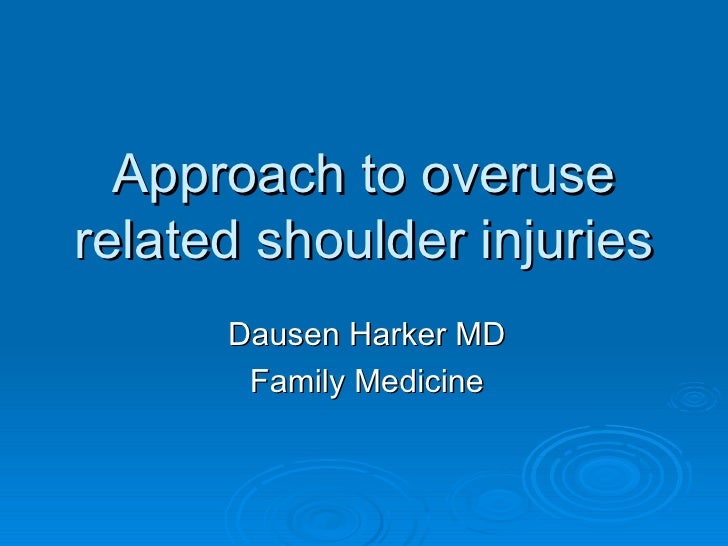 Approach to overuse related shoulder injuries

Dausen Harker MD
Family Medicine